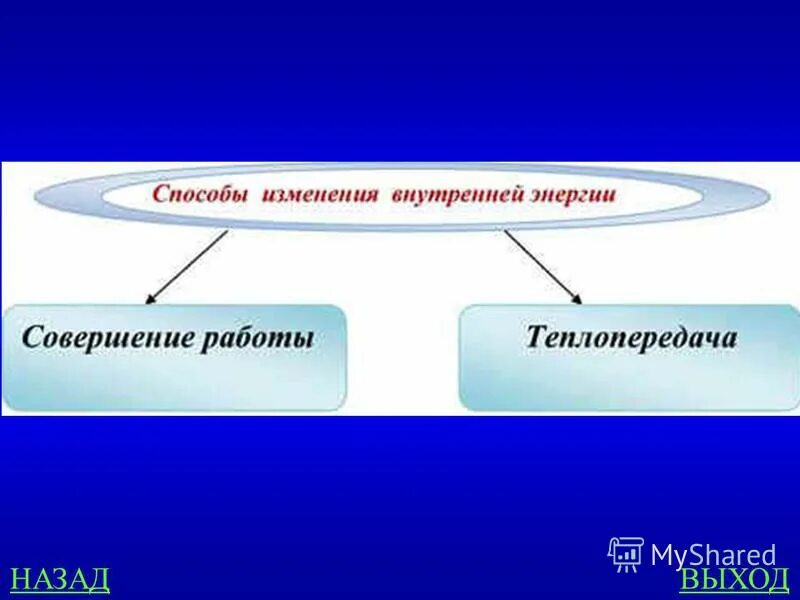 Способы изменения внутренней энергии

Совершение работы

Теплопередача

MyShared

НАЗАД

ВЫХОД